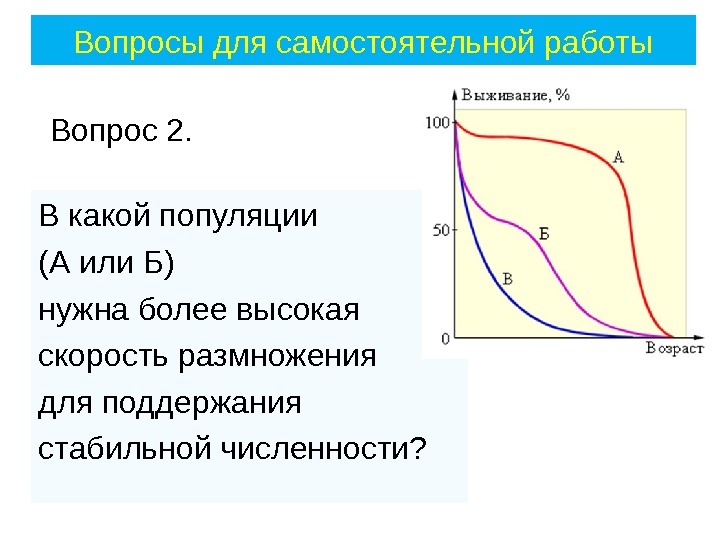 Вопросы для самостоятельной работы

Вопрос 2.

В какой популяции (А или Б) нужна более высокая скорость размножения для поддержания стабильной численности?

Выживание, %
100
50
0
А
Б
В
Возраст